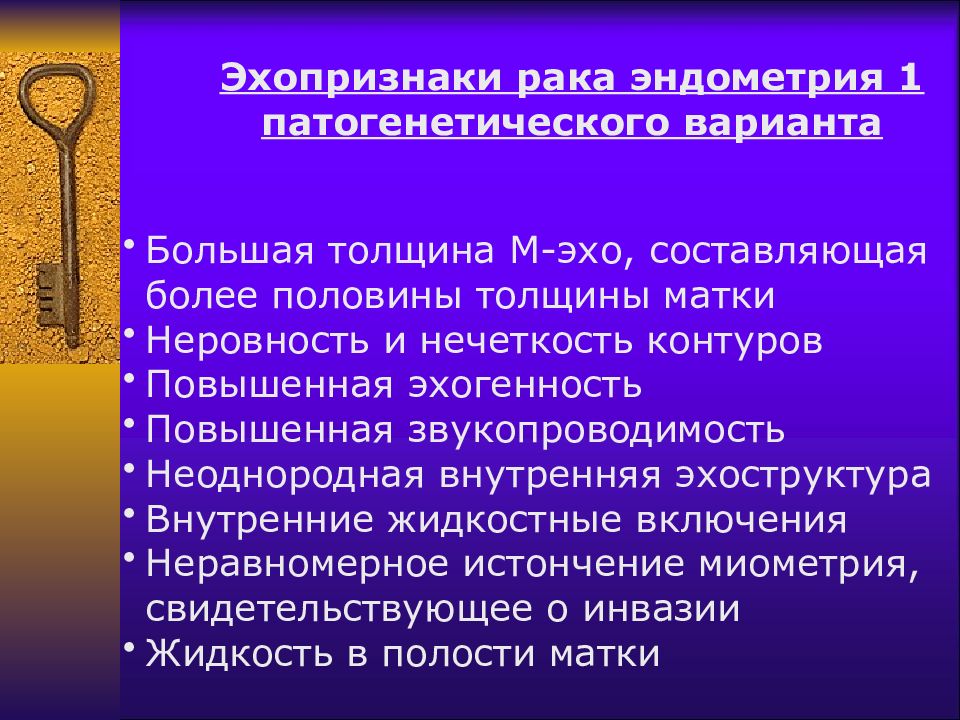 Эхопризнаки рака эндометрия 1 патогенетического варианта

• Большая толщина М-эхо, составляющая более половины толщины матки
• Неровность и нечеткость контуров
• Повышенная эхогенность
• Повышенная звукопроводимость
• Неоднородная внутренняя эхоструктура
• Внутренние жидкостные включения
• Неравномерное истончение миометрия, свидетельствующее о инвазии
• Жидкость в полости матки